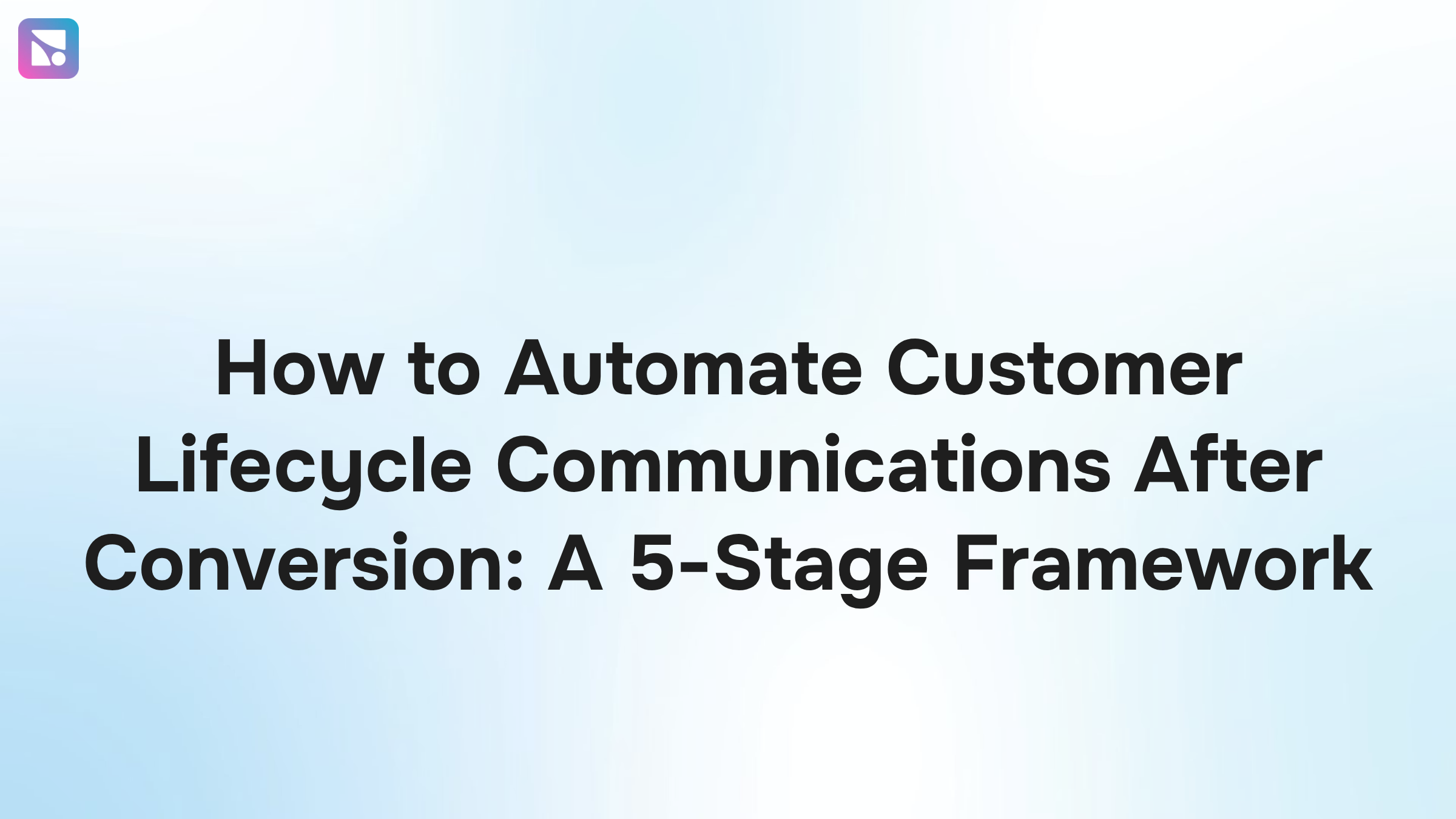 How to Automate Customer Lifecycle Communications After Conversion: A 5-Stage Framework